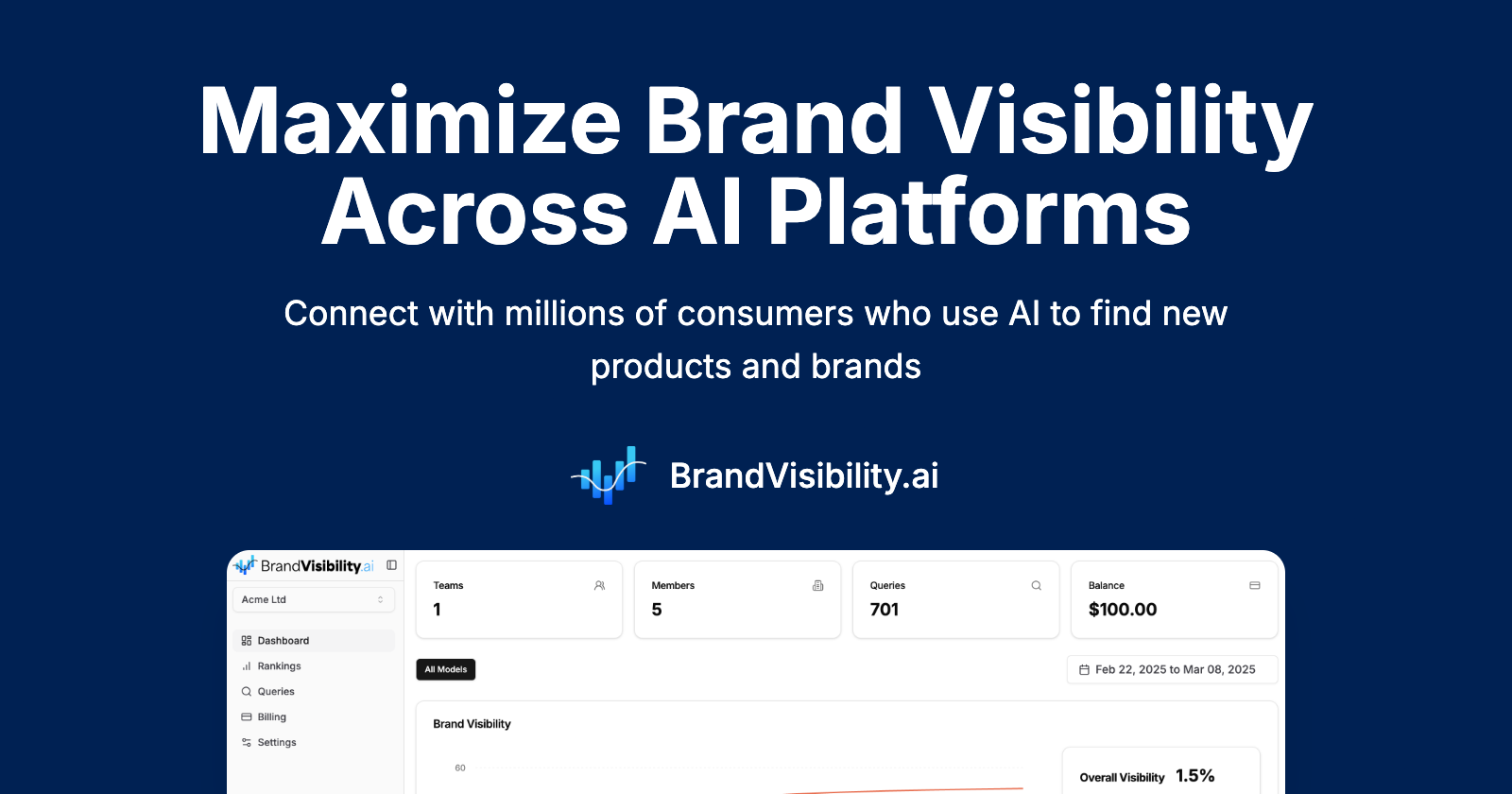 Maximize Brand Visibility Across AI Platforms

Connect with millions of consumers who use AI to find new products and brands

BrandVisibility.ai

BrandVisibility.ai

Acme Ltd

Dashboard
Rankings
Queries
Billing
Settings

Teams
1

Members
5

Queries
701

Balance
$100.00

All Models

Feb 22, 2025 to Mar 08, 2025

Brand Visibility

60

Overall Visibility 1.5%